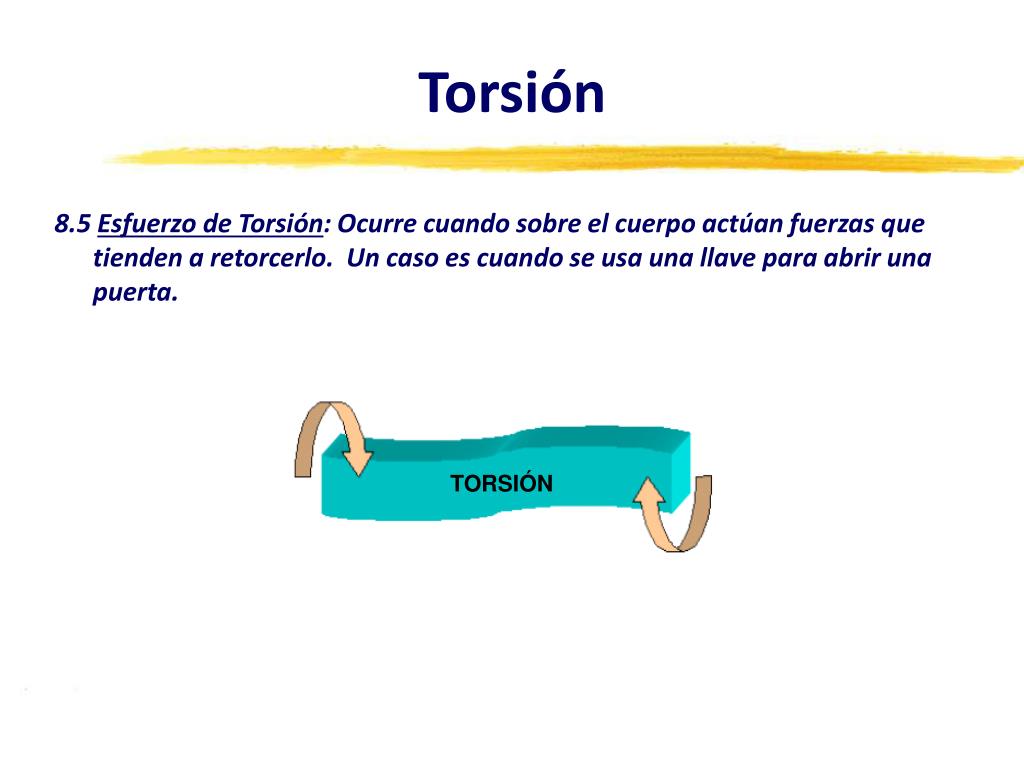 Torsión

8.5 Esfuerzo de Torsión: Ocurre cuando sobre el cuerpo actúan fuerzas que tienden a retorcerlo. Un caso es cuando se usa una llave para abrir una puerta.

TORSIÓN